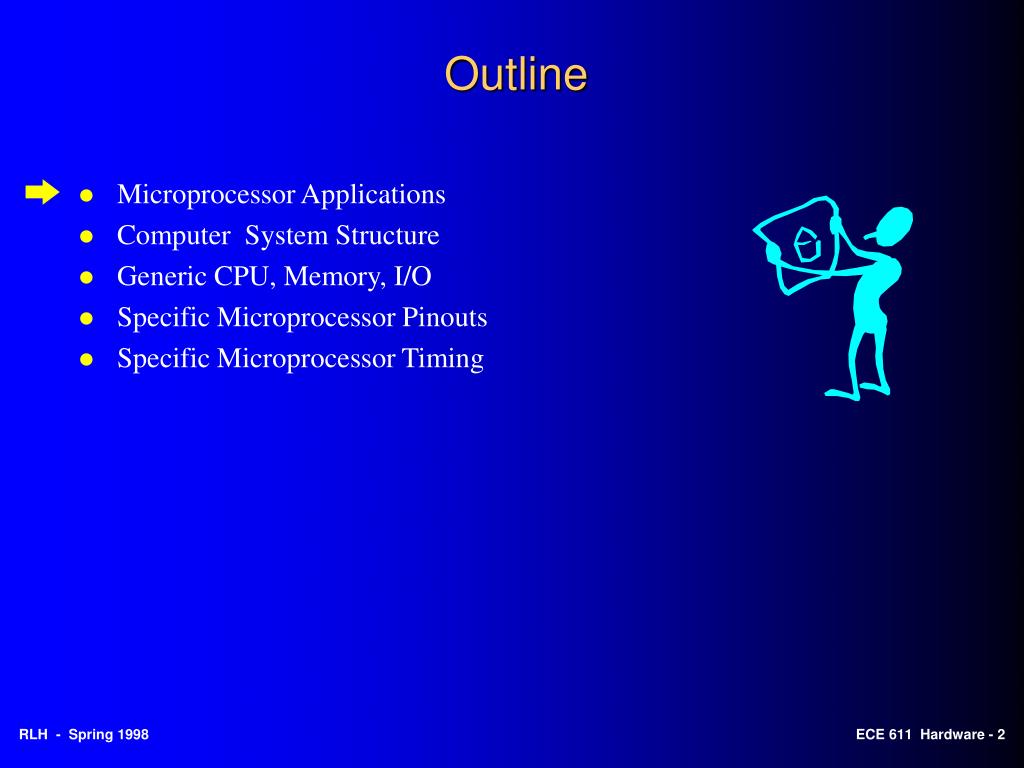 Outline

- Microprocessor Applications
- Computer System Structure
- Generic CPU, Memory, I/O
- Specific Microprocessor Pinouts
- Specific Microprocessor Timing

RLH - Spring 1998

ECE 611 Hardware - 2